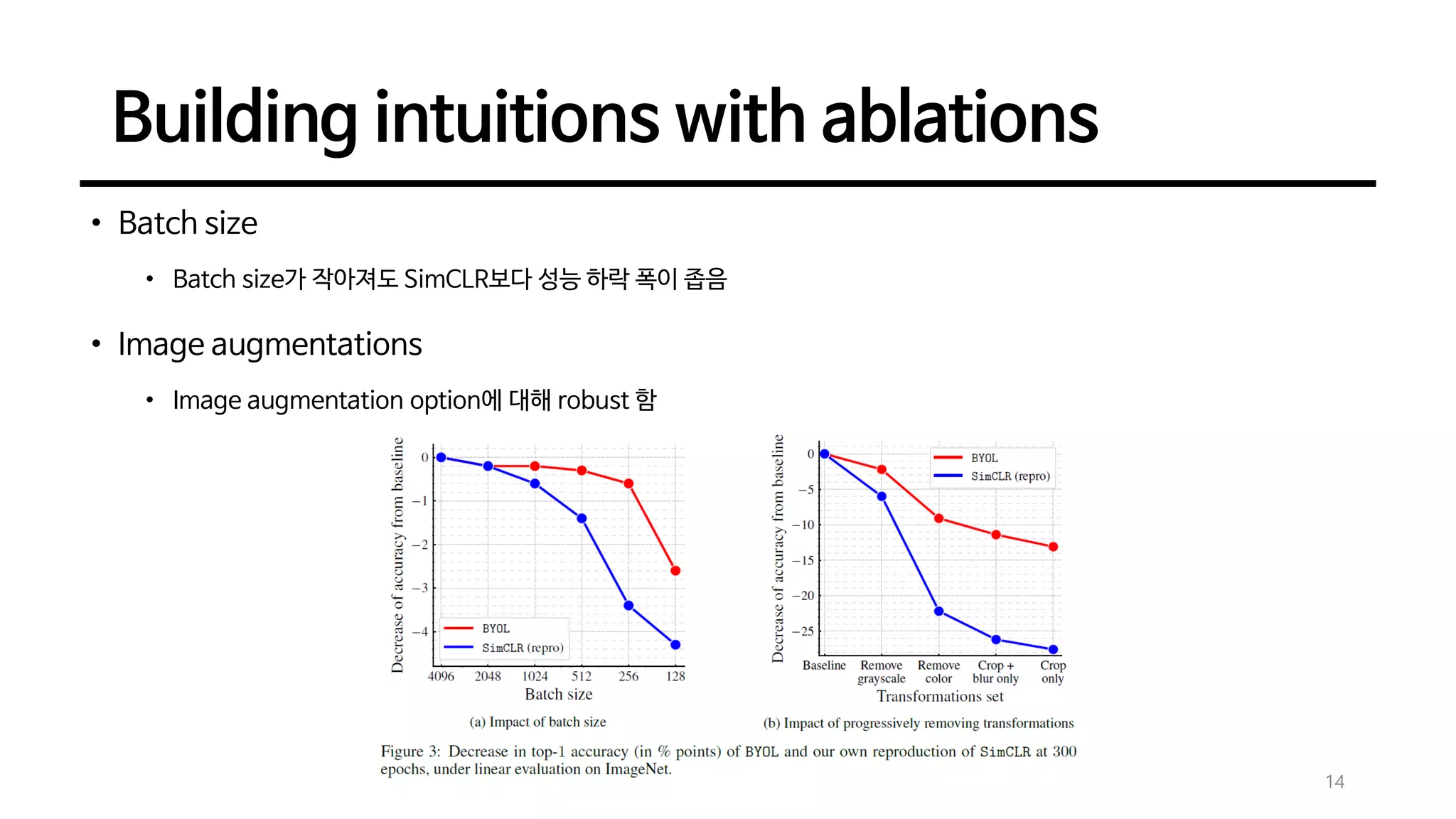 Building intuitions with ablations

• Batch size

• Batch size가 작아져도 SimCLR보다 성능 하락 폭이 좁음

• Image augmentations

• Image augmentation option에 대해 robust 함

Decrease of accuracy from baseline
0
−1
−2
−3
−4
BYOL
SimCLR (repro)
4096 2048 1024 512 256 128
Batch size

(a) Impact of batch size

Decrease of accuracy from baseline
0
−5
−10
−15
−20
−25
BYOL
SimCLR (repro)
Baseline
Remove grayscale
Remove color
Crop + blur only
Crop only
Transformations set

(b) Impact of progressively removing transformations

Figure 3: Decrease in top-1 accuracy (in % points) of BYOL and our own reproduction of SimCLR at 300 epochs, under linear evaluation on ImageNet.

14